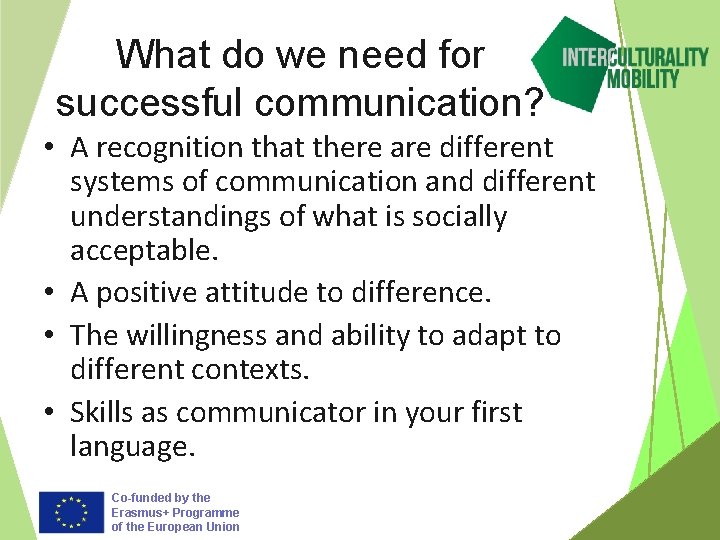 What do we need for successful communication?

INTERCULTURALITY MOBILITY

• A recognition that there are different systems of communication and different understandings of what is socially acceptable.
• A positive attitude to difference.
• The willingness and ability to adapt to different contexts.
• Skills as communicator in your first language.

Co-funded by the Erasmus+ Programme of the European Union